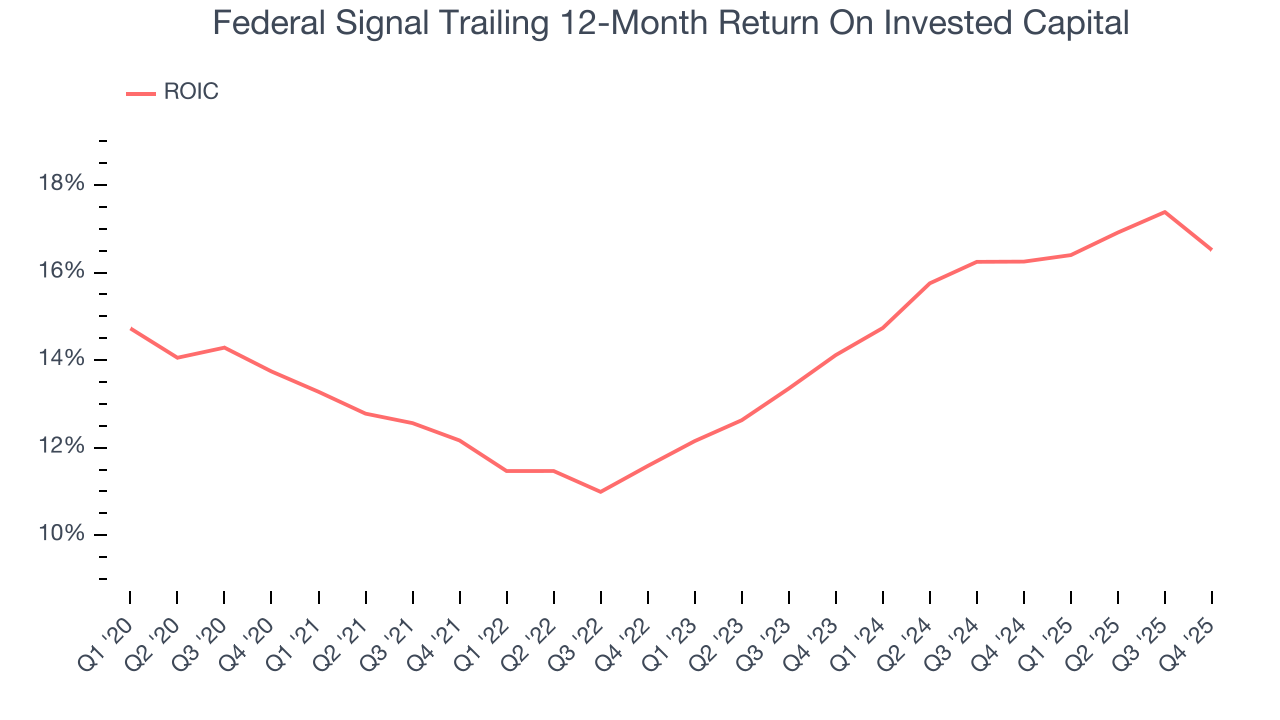 Federal Signal Trailing 12-Month Return On Invested Capital

ROIC

18%
16%
14%
12%
10%

Q1 '20
Q2 '20
Q3 '20
Q4 '20
Q1 '21
Q2 '21
Q3 '21
Q4 '21
Q1 '22
Q2 '22
Q3 '22
Q4 '22
Q1 '23
Q2 '23
Q3 '23
Q4 '23
Q1 '24
Q2 '24
Q3 '24
Q4 '24
Q1 '25
Q2 '25
Q3 '25
Q4 '25